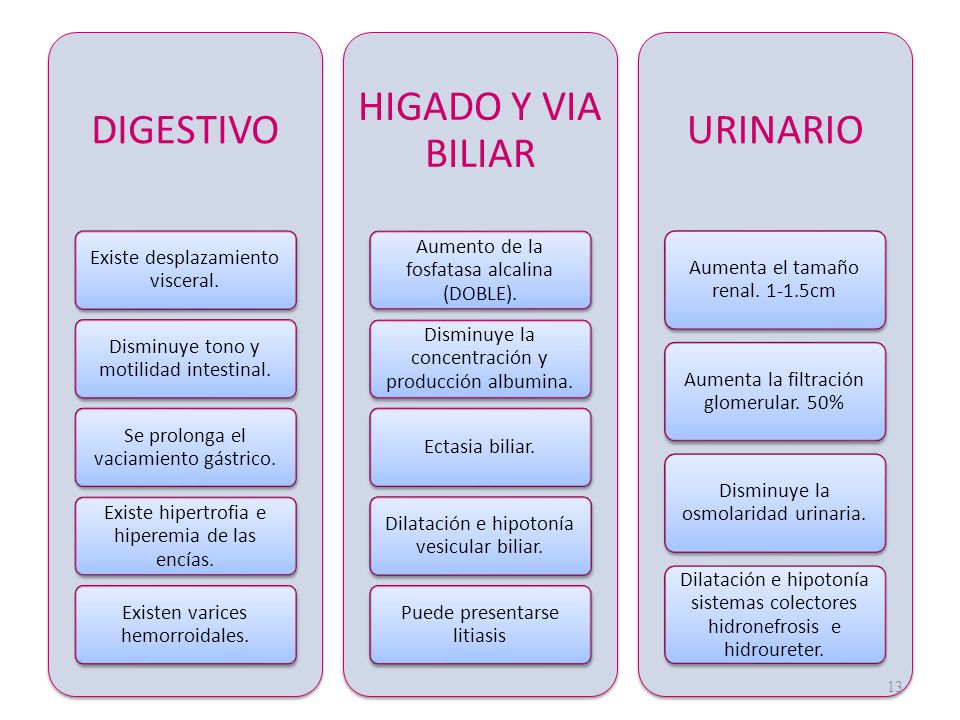 DIGESTIVO

Existe desplazamiento visceral.

Disminuye tono y motilidad intestinal.

Se prolonga el vaciamiento gástrico.

Existe hipertrofia e hiperemia de las encías.

Existen varices hemorroidales.

HIGADO Y VIA BILIAR

Aumento de la fosfatasa alcalina (DOBLE).

Disminuye la concentración y producción albumina.

Ectasia biliar.

Dilatación e hipotonía vesicular biliar.

Puede presentarse litiasis

URINARIO

Aumenta el tamaño renal. 1-1.5cm

Aumenta la filtración glomerular. 50%

Disminuye la osmolaridad urinaria.

Dilatación e hipotonía sistemas colectores hidronefrosis e hidroureter.

13